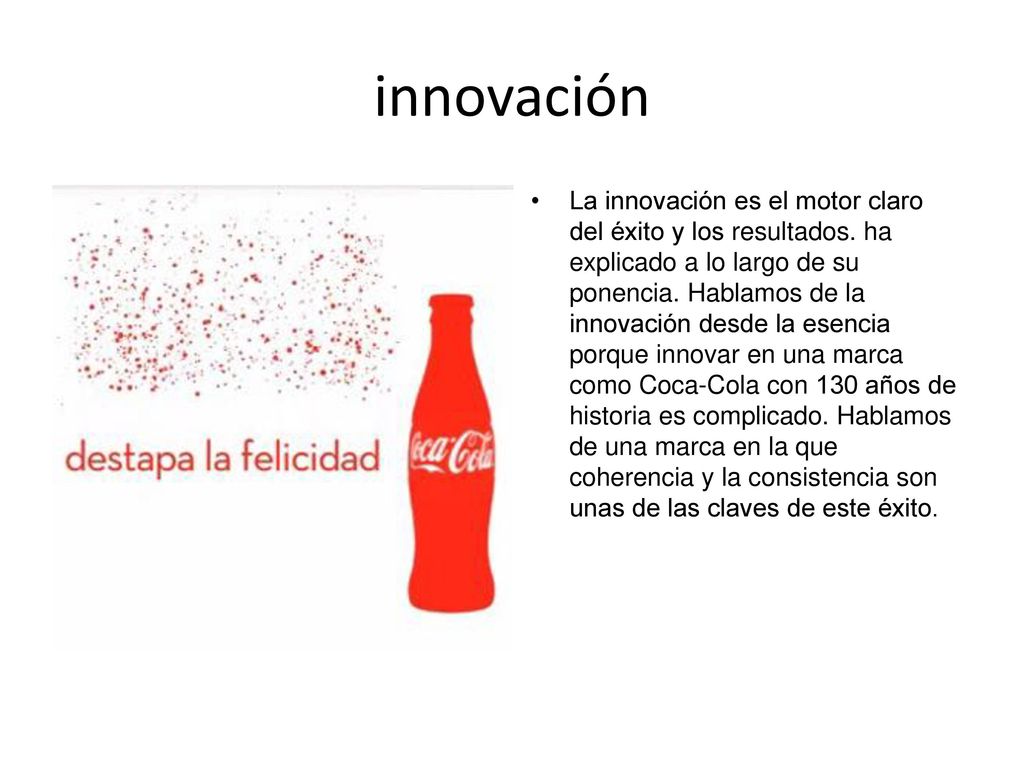 innovación

destapa la felicidad

Coca-Cola

• La innovación es el motor claro del éxito y los resultados. ha explicado a lo largo de su ponencia. Hablamos de la innovación desde la esencia porque innovar en una marca como Coca-Cola con 130 años de historia es complicado. Hablamos de una marca en la que coherencia y la consistencia son unas de las claves de este éxito.